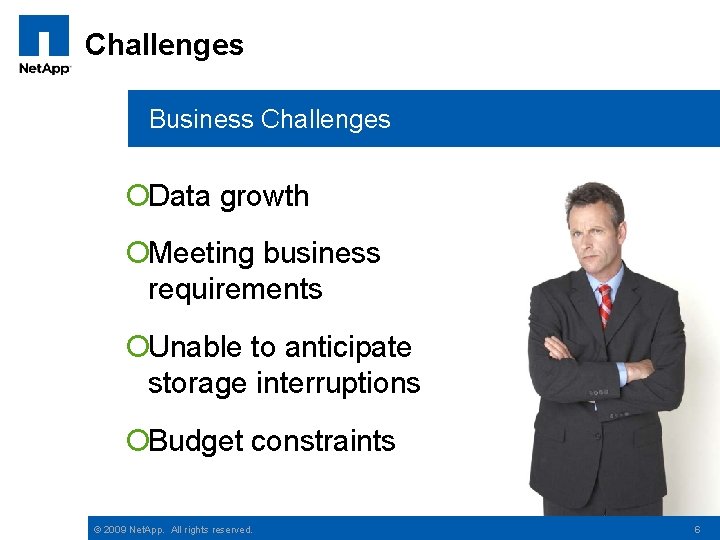 NetApp

Challenges

Business Challenges

Data growth

Meeting business requirements

Unable to anticipate storage interruptions

Budget constraints

© 2009 NetApp. All rights reserved. 6